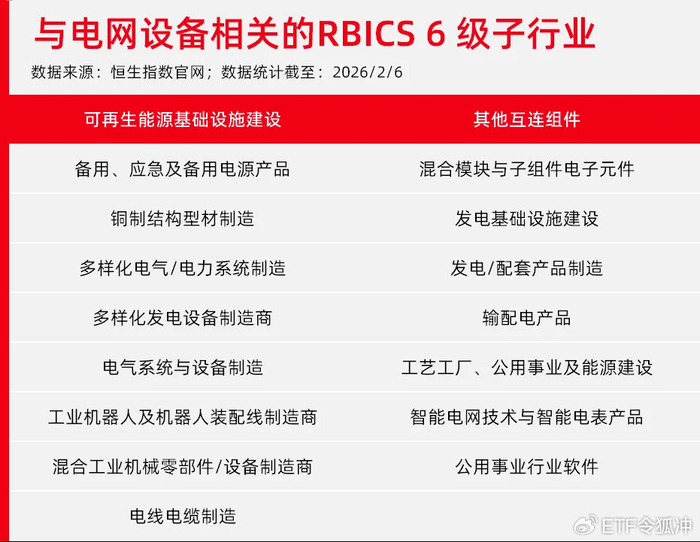 与电网设备相关的RBICS 6 级子行业

数据来源：恒生指数官网；数据统计截至：2026/2/6

| 可再生能源基础设施建设 | 其他互连组件 |
|---|---|
| 备用、应急及备用电源产品 | 混合模块与子组件电子元件 |
| 铜制结构型材制造 | 发电基础设施建设 |
| 多样化电气/电力系统制造 | 发电/配套产品制造 |
| 多样化发电设备制造商 | 输配电产品 |
| 电气系统与设备制造 | 工艺工厂、公用事业及能源建设 |
| 工业机器人及机器人装配线制造商 | 智能电网技术与智能电表产品 |
| 混合工业机械零部件/设备制造商 | 公用事业行业软件 |
| 电线电缆制造 | |

ETF令狐冲